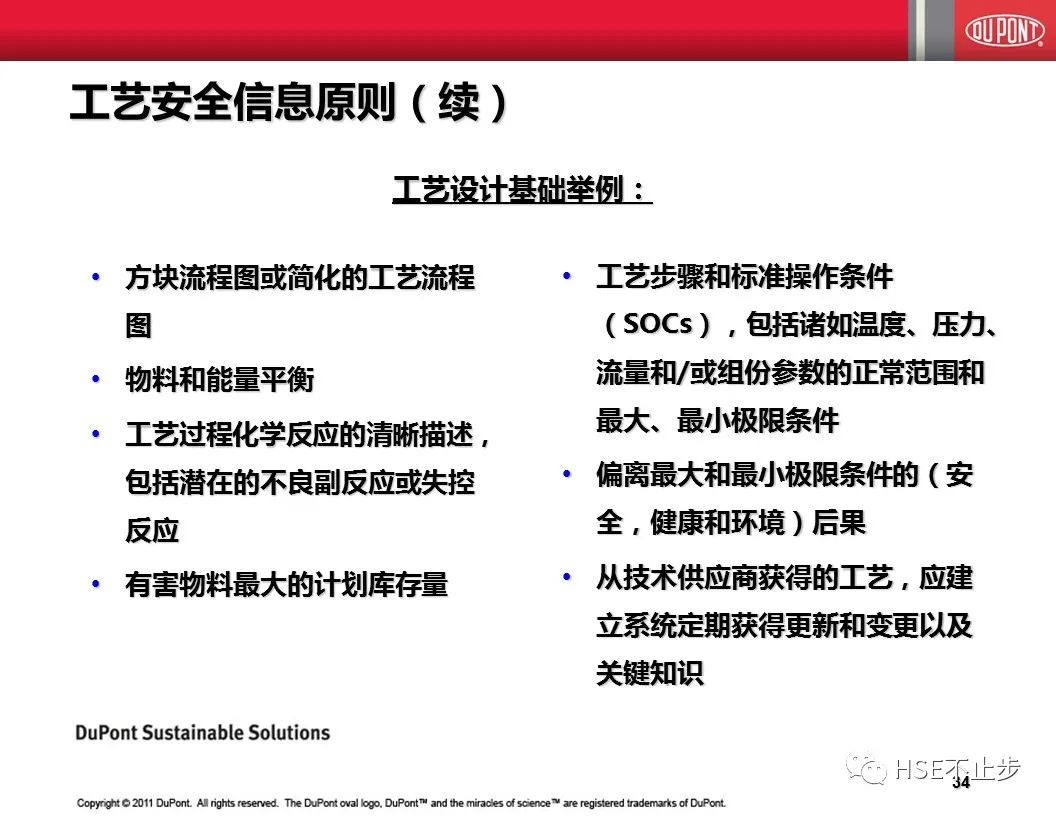 DUPONT

工艺安全信息原则（续）

工艺设计基础举例：

• 方块流程图或简化的工艺流程图

• 物料和能量平衡

• 工艺过程化学反应的清晰描述，包括潜在的不良副反应或失控反应

• 有害物料最大的计划库存量

• 工艺步骤和标准操作条件（SOCs），包括诸如温度、压力、流量和/或组份参数的正常范围和最大、最小极限条件

• 偏离最大和最小极限条件的（安全，健康和环境）后果

• 从技术供应商获得的工艺，应建立系统定期获得更新和变更以及关键知识

DuPont Sustainable Solutions

HSE不止步

34

Copyright © 2011 DuPont. All rights reserved. The DuPont oval logo, DuPont™ and the miracles of science™ are registered trademarks of DuPont.